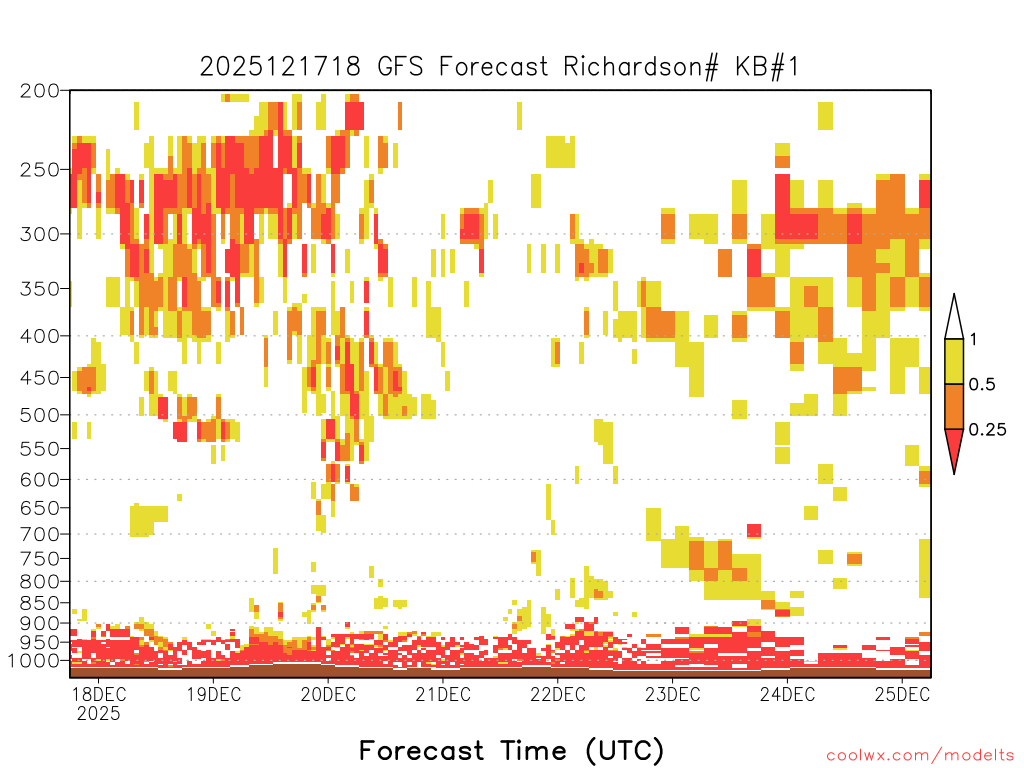 2025121718 GFS Forecast Richardson# KB#1

200
250
300
350
400
450
500
550
600
650
700
750
800
850
900
950
1000

1
0.5
0.25

18DEC
2025
19DEC
20DEC
21DEC
22DEC
23DEC
24DEC
25DEC

Forecast Time (UTC)

coolwx.com/modelts